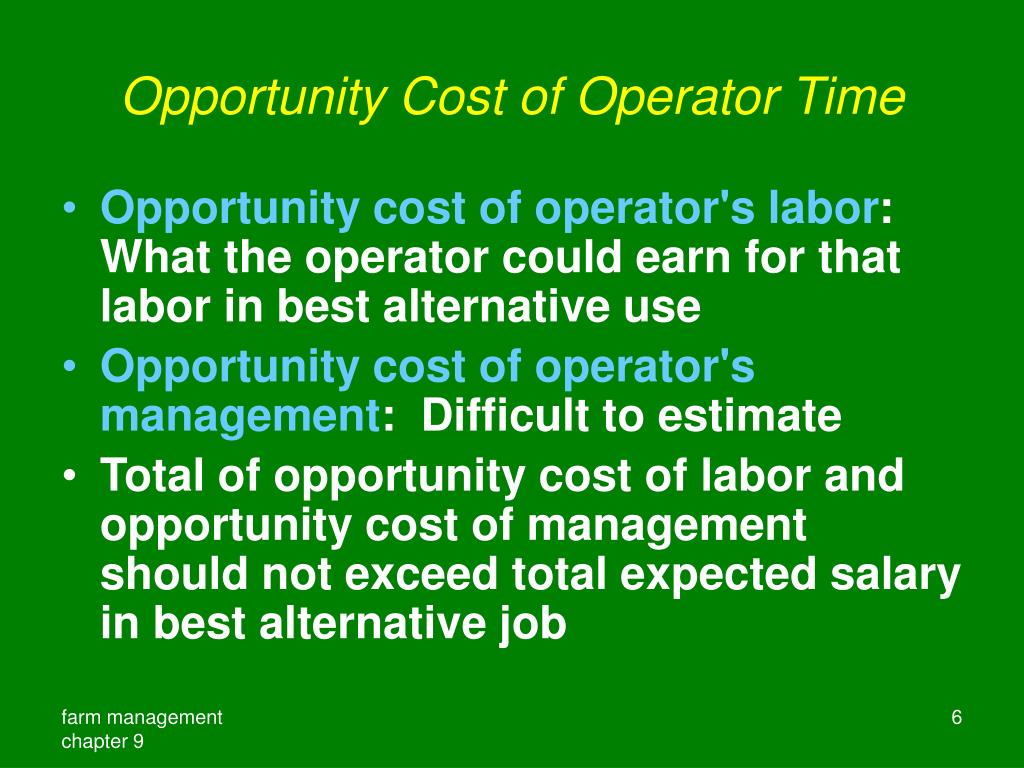 Opportunity Cost of Operator Time

• Opportunity cost of operator's labor: What the operator could earn for that labor in best alternative use
• Opportunity cost of operator's management: Difficult to estimate
• Total of opportunity cost of labor and opportunity cost of management should not exceed total expected salary in best alternative job

farm management
chapter 9

6